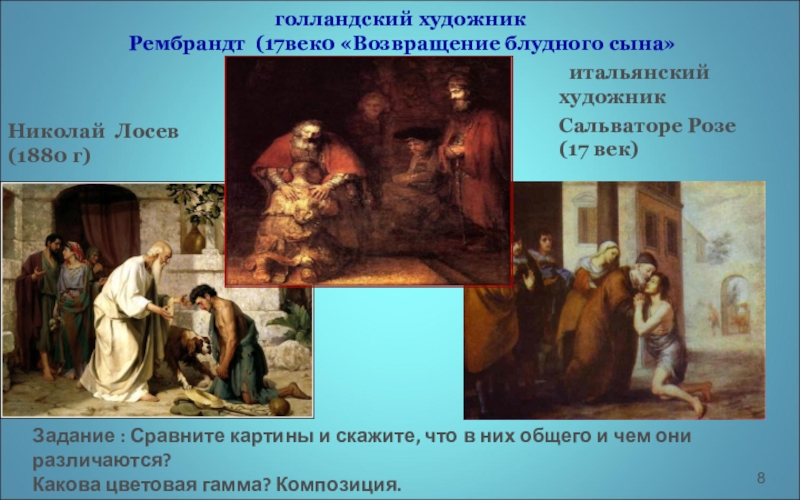 голландский художник
Рембрандт (17веко «Возвращение блудного сына»

Николай Лосев
(1880 г)

итальянский
художник
Сальваторе Розе
(17 век)

Задание : Сравните картины и скажите, что в них общего и чем они различаются?
Какова цветовая гамма? Композиция.

8